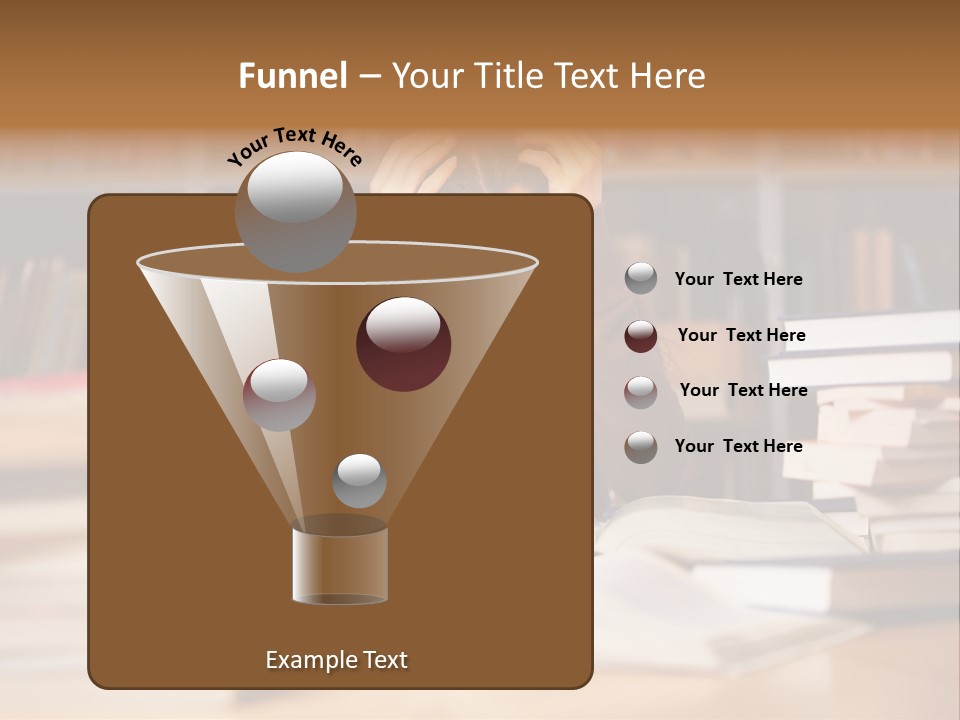 Funnel – Your Title Text Here

Your Text Here

Your Text Here

Your Text Here

Your Text Here

Your Text Here

Example Text